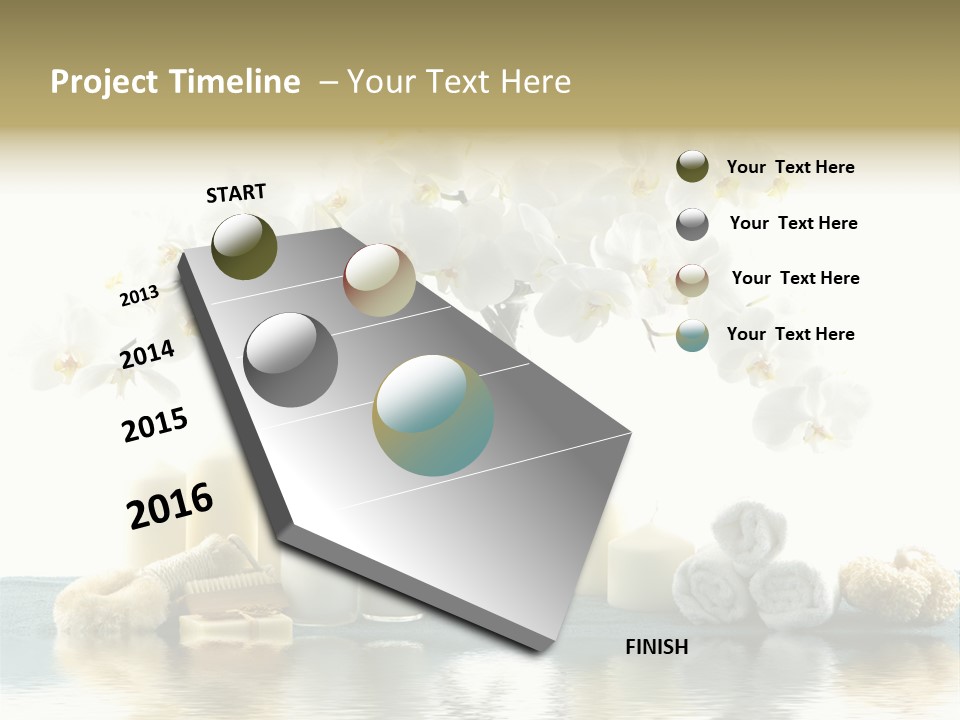 Project Timeline – Your Text Here

START

2013

2014

2015

2016

FINISH

Your Text Here

Your Text Here

Your Text Here

Your Text Here